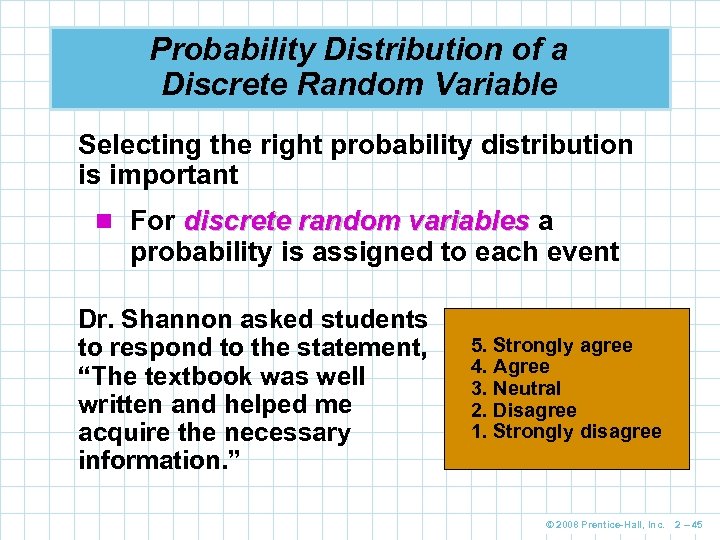 Probability Distribution of a Discrete Random Variable

Selecting the right probability distribution is important

For discrete random variables a probability is assigned to each event

Dr. Shannon asked students to respond to the statement, “The textbook was well written and helped me acquire the necessary information.”

5. Strongly agree
4. Agree
3. Neutral
2. Disagree
1. Strongly disagree

© 2008 Prentice-Hall, Inc. 2 – 45